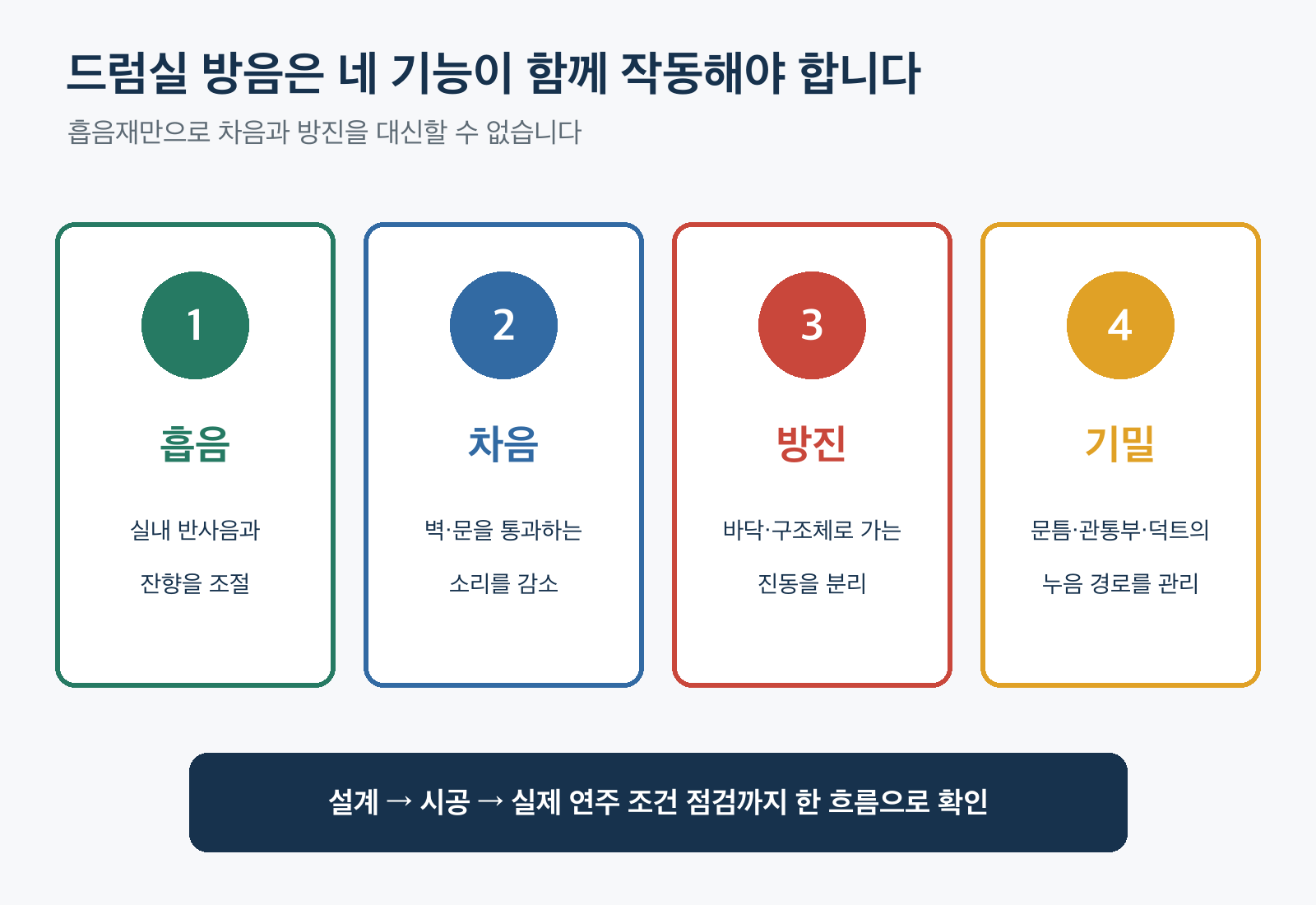 드럼실 방음은 네 기능이 함께 작동해야 합니다

흡음재만으로 차음과 방진을 대신할 수 없습니다

1

흡음

실내 반사음과 잔향을 조절

2

차음

벽·문을 통과하는 소리를 감소

3

방진

바닥·구조체로 가는 진동을 분리

4

기밀

문틈·관통부·덕트의 누음 경로를 관리

설계 → 시공 → 실제 연주 조건 점검까지 한 흐름으로 확인